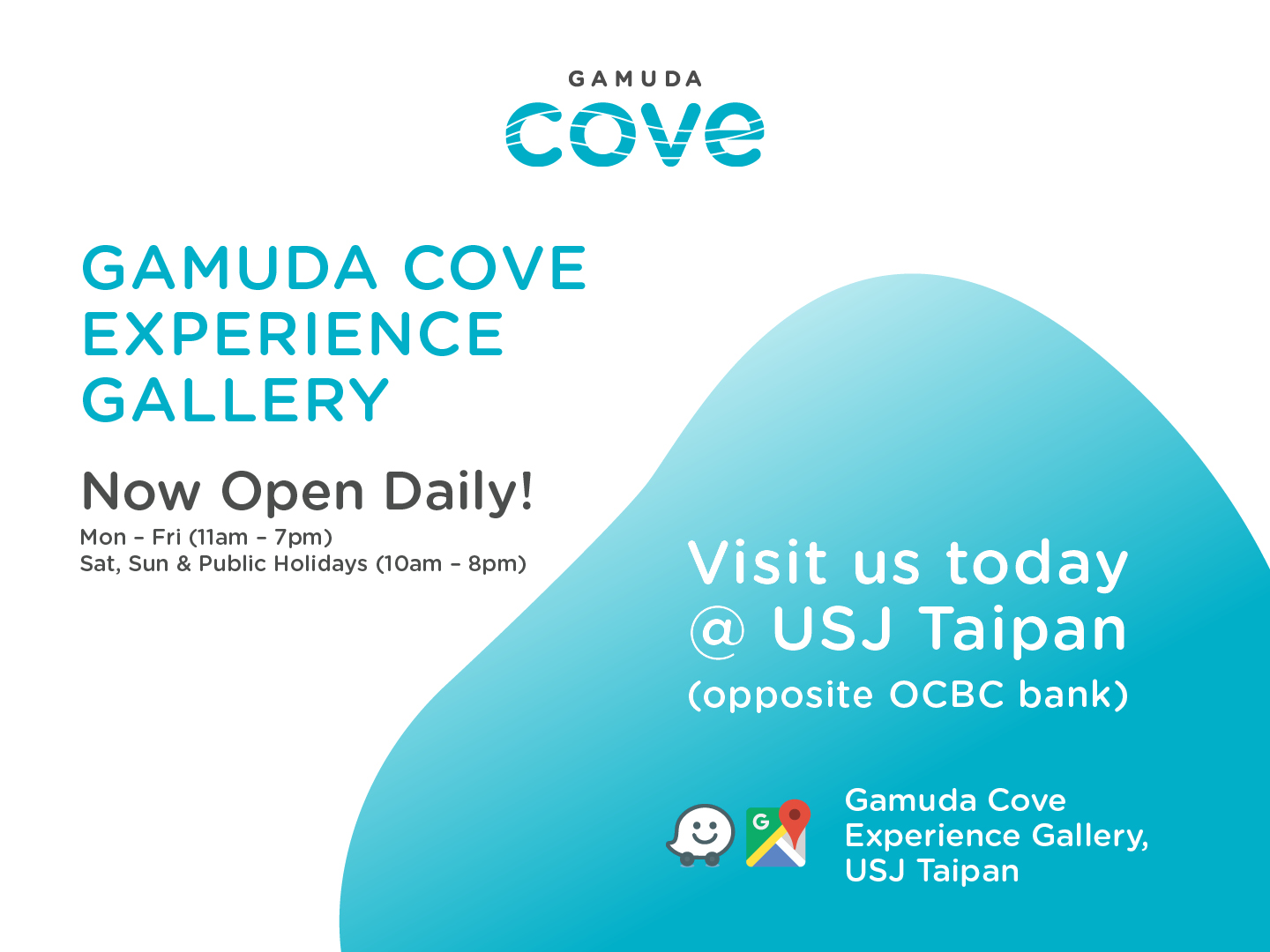 GAMUDA
cove

GAMUDA COVE EXPERIENCE GALLERY

Now Open Daily!

Mon – Fri (11am – 7pm)
Sat, Sun & Public Holidays (10am – 8pm)

Visit us today @ USJ Taipan
(opposite OCBC bank)

G

Gamuda Cove Experience Gallery, USJ Taipan